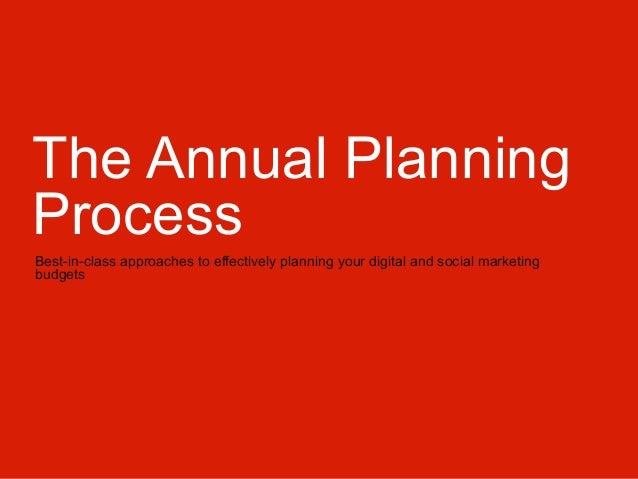 The Annual Planning Process

Best-in-class approaches to effectively planning your digital and social marketing budgets